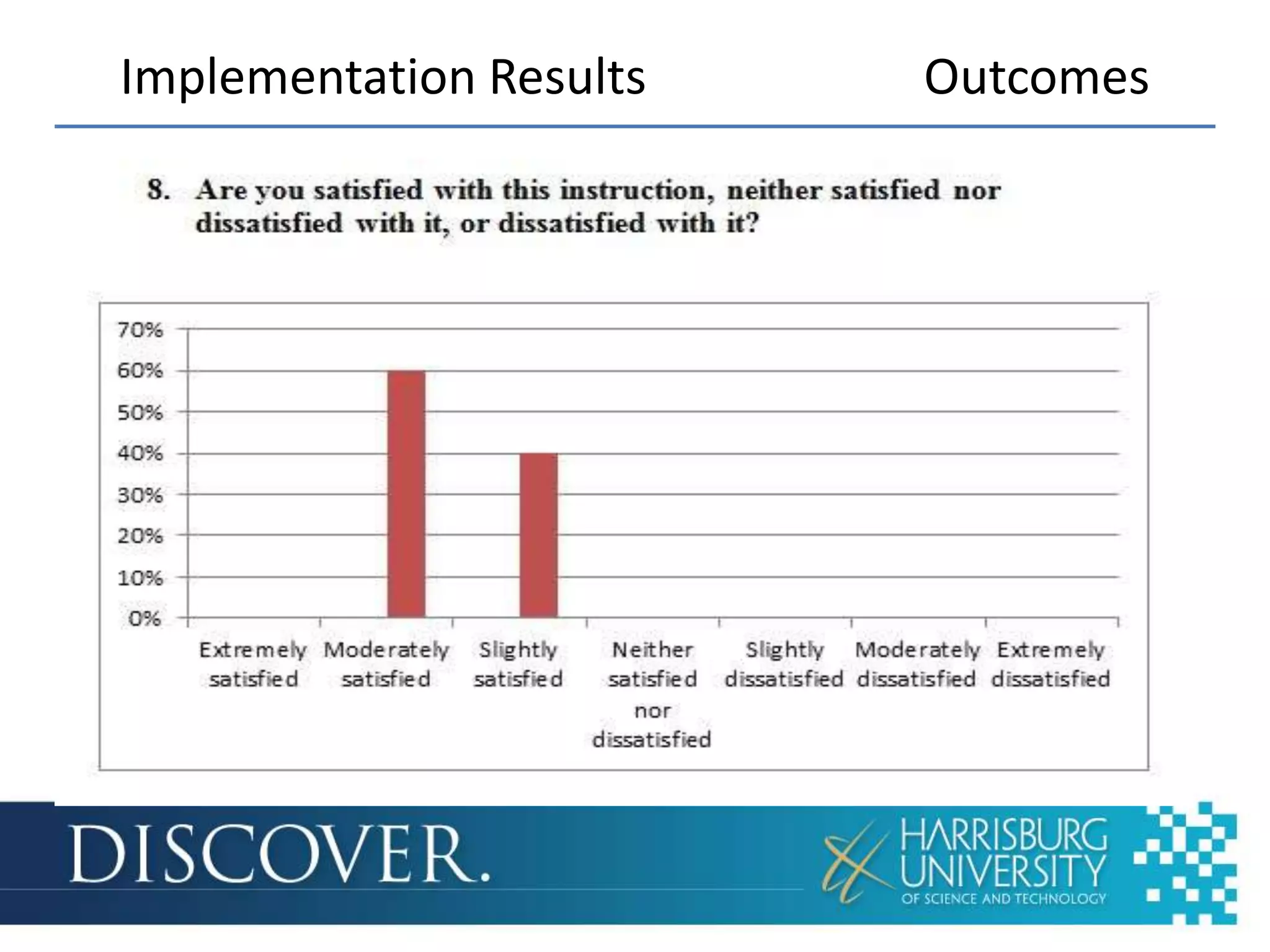 Implementation Results Outcomes

8. Are you satisfied with this instruction, neither satisfied nor dissatisfied with it, or dissatisfied with it?

70%
60%
50%
40%
30%
20%
10%
0%

Extremely satisfied
Moderately satisfied
Slightly satisfied
Neither satisfied nor dissatisfied
Slightly dissatisfied
Moderately dissatisfied
Extremely dissatisfied

DISCOVER.

HARRISBURG UNIVERSITY OF SCIENCE AND TECHNOLOGY